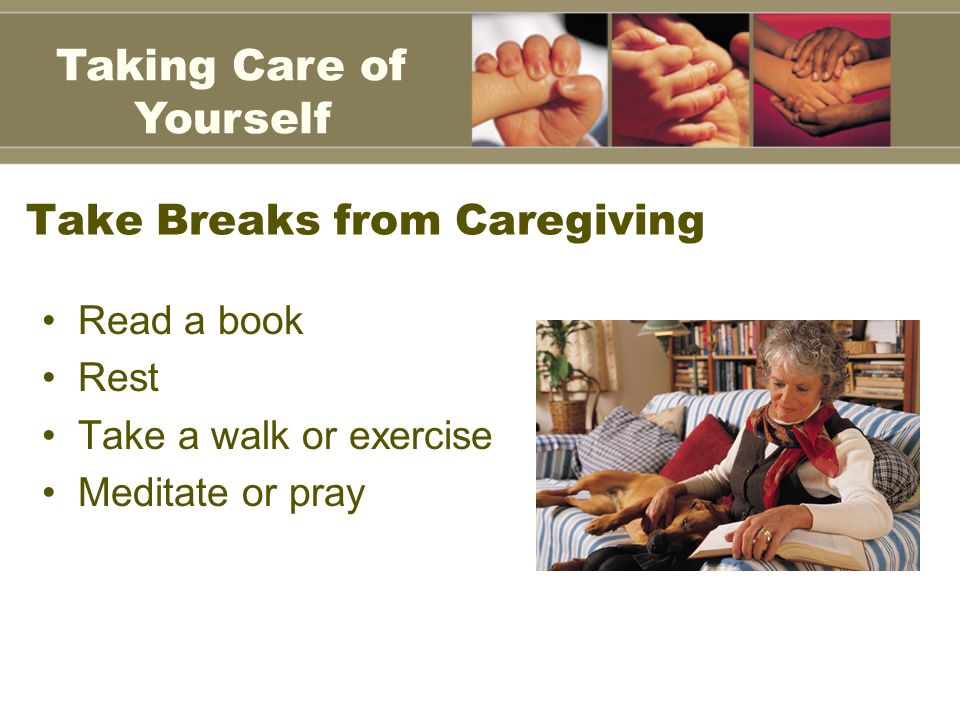 Taking Care of Yourself

Take Breaks from Caregiving

• Read a book
• Rest
• Take a walk or exercise
• Meditate or pray